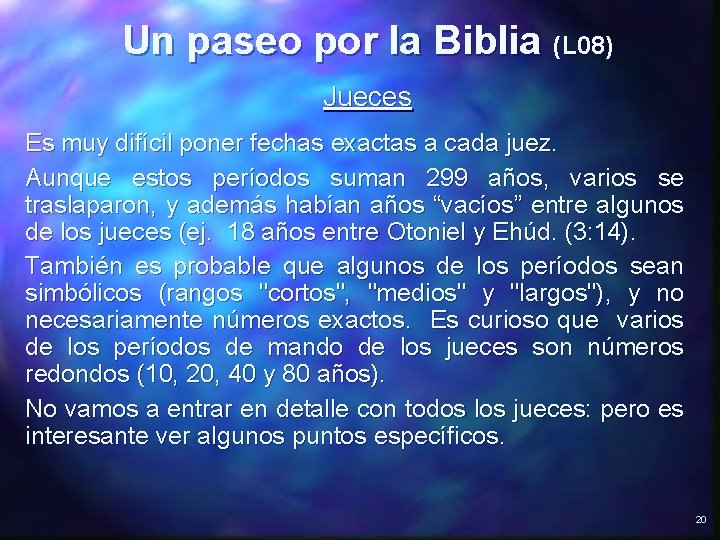 Un paseo por la Biblia (L08)

Jueces

Es muy difícil poner fechas exactas a cada juez.

Aunque estos períodos suman 299 años, varios se traslaparon, y además habían años "vacíos" entre algunos de los jueces (ej. 18 años entre Otoniel y Ehúd. (3:14).

También es probable que algunos de los períodos sean simbólicos (rangos "cortos", "medios" y "largos"), y no necesariamente números exactos. Es curioso que varios de los períodos de mando de los jueces son números redondos (10, 20, 40 y 80 años).

No vamos a entrar en detalle con todos los jueces: pero es interesante ver algunos puntos específicos.

20